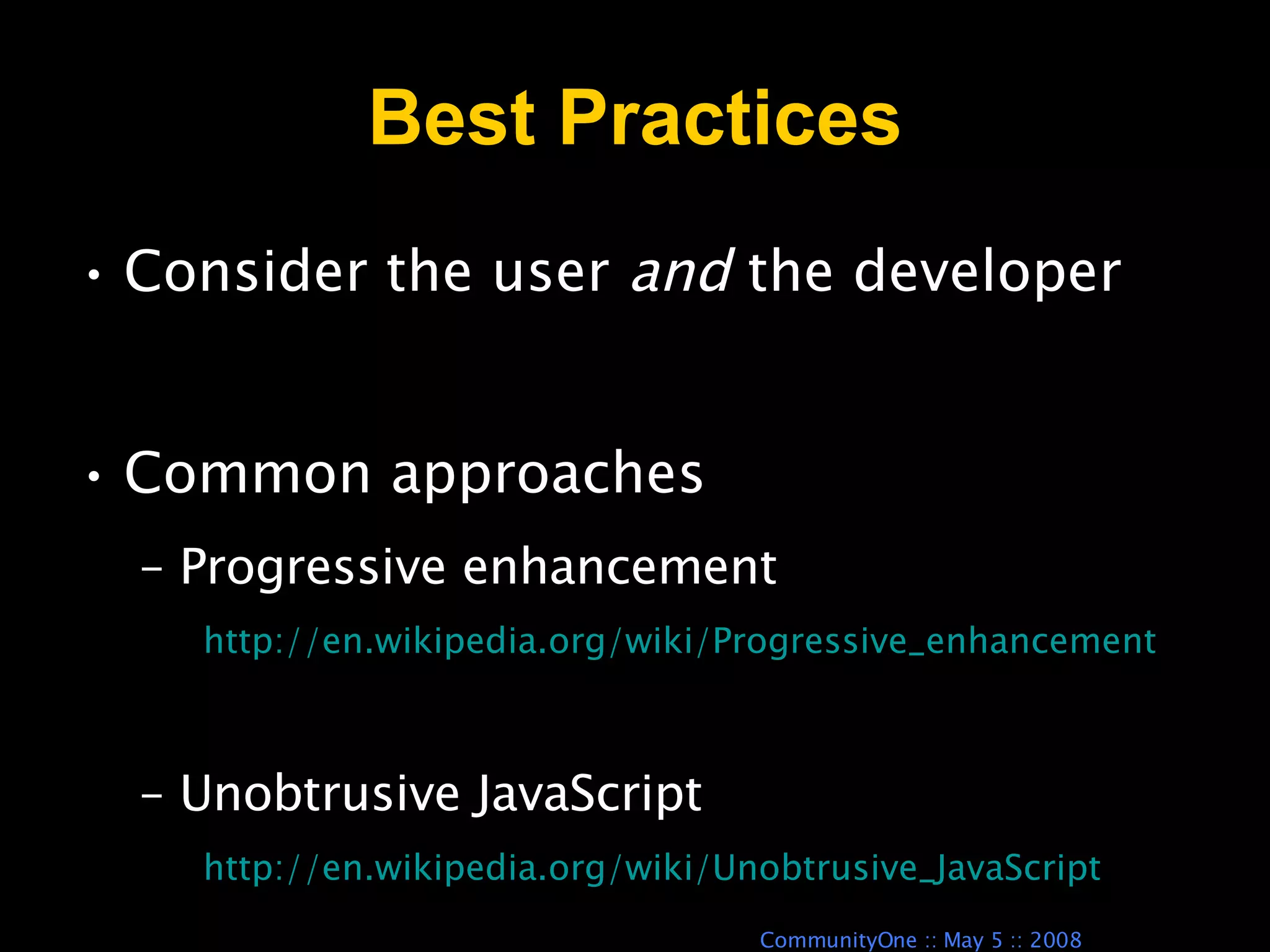 Best Practices

• Consider the user and the developer

• Common approaches

– Progressive enhancement

http://en.wikipedia.org/wiki/Progressive_enhancement

– Unobtrusive JavaScript

http://en.wikipedia.org/wiki/Unobtrusive_JavaScript

CommunityOne :: May 5 :: 2008